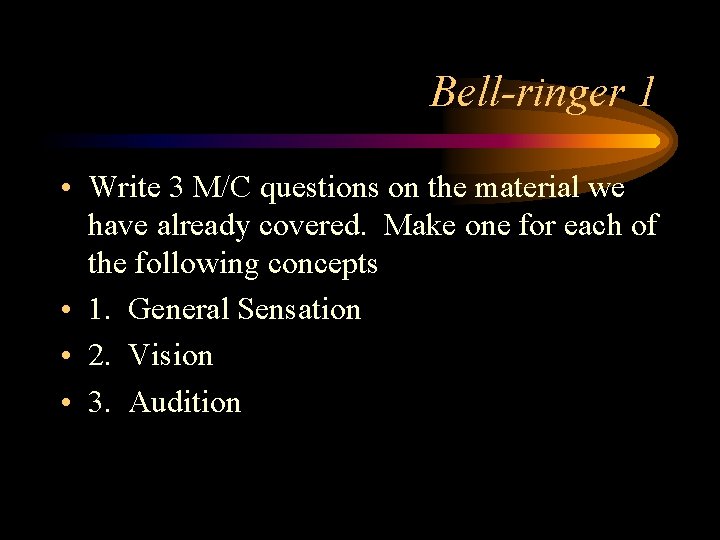 Bell-ringer 1

• Write 3 M/C questions on the material we have already covered. Make one for each of the following concepts

• 1. General Sensation

• 2. Vision

• 3. Audition